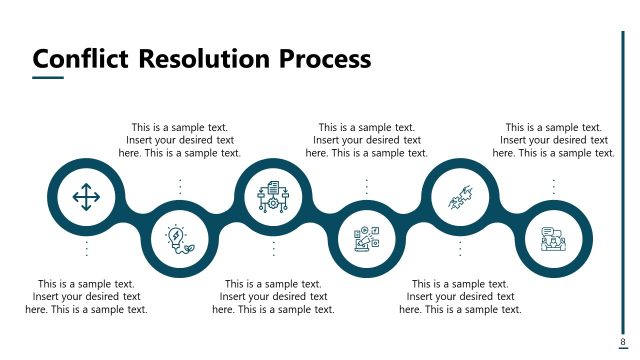 Conflict Resolution Process

This is a sample text. Insert your desired text here. This is a sample text.

This is a sample text. Insert your desired text here. This is a sample text.

This is a sample text. Insert your desired text here. This is a sample text.

This is a sample text. Insert your desired text here. This is a sample text.

This is a sample text. Insert your desired text here. This is a sample text.

This is a sample text. Insert your desired text here. This is a sample text.

8